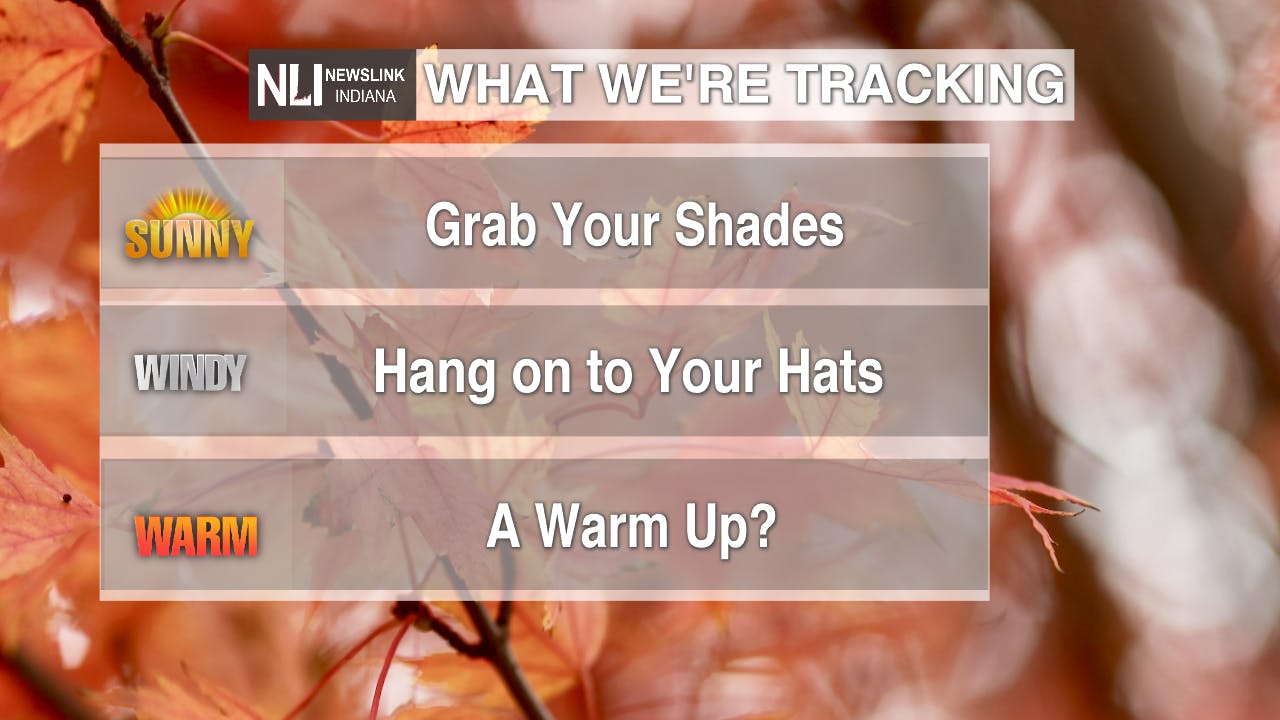 NLI NEWSLINK INDIANA WHAT WE'RE TRACKING

SUNNY Grab Your Shades

WINDY Hang on to Your Hats

WARM A Warm Up?